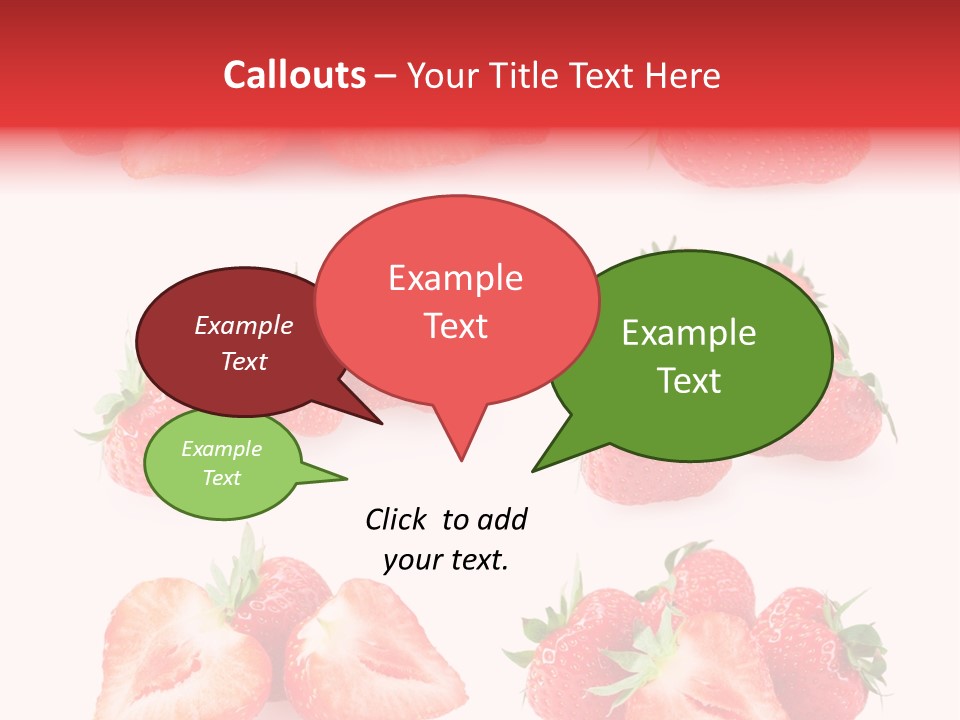 Callouts – Your Title Text Here

Example Text

Example Text

Example Text

Example Text

Click to add your text.